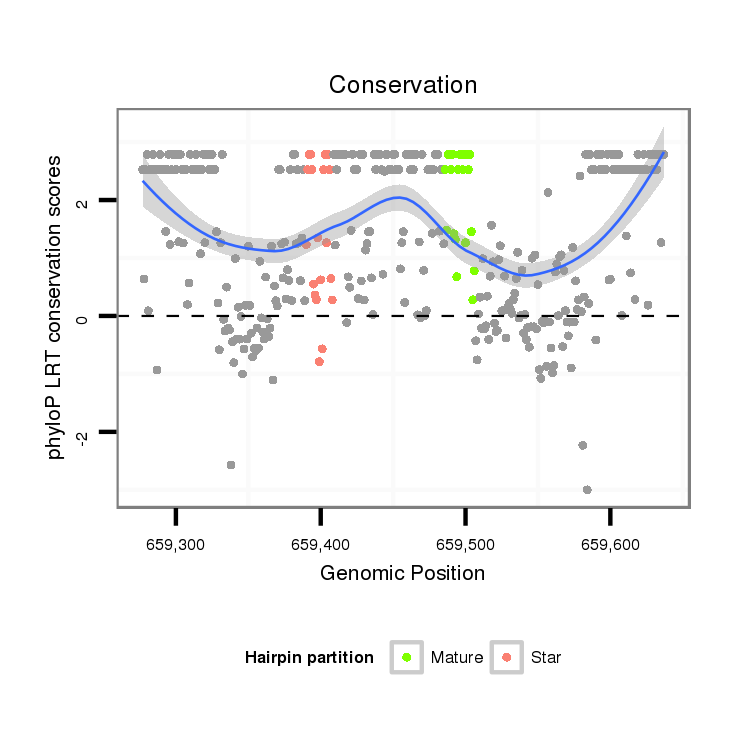 Conservation

phyloP LRT conservation scores

2

0

-2

659,300
659,400
659,500
659,600

Genomic Position

Hairpin partition
Mature
Star